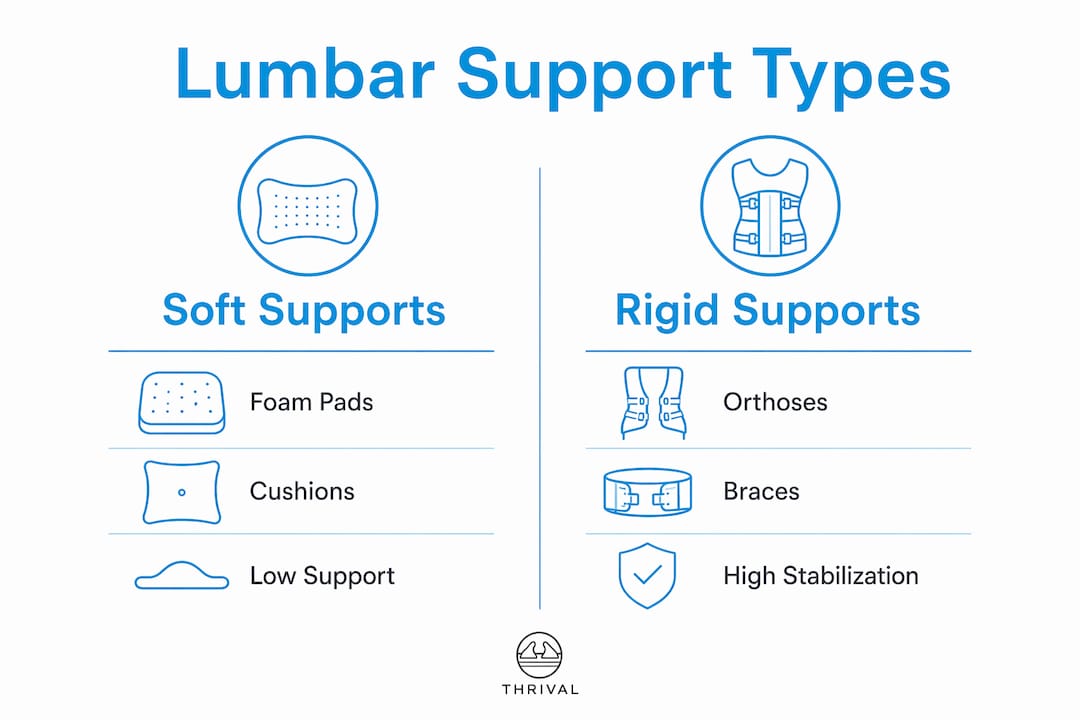 Lumbar Support Types

Soft Supports

Foam Pads

Cushions

Low Support

Rigid Supports

Orthoses

Braces

High Stabilization

THRIVAL